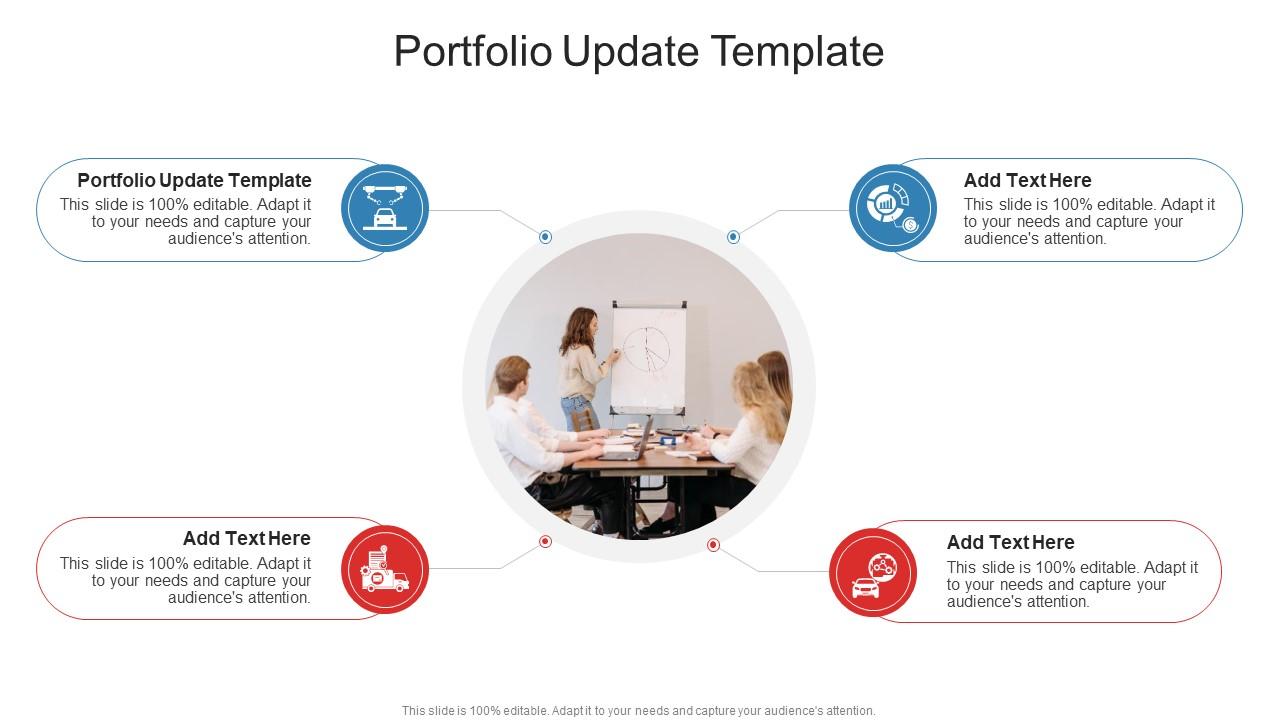 Portfolio Update Template

Portfolio Update Template
This slide is 100% editable. Adapt it to your needs and capture your audience's attention.

Add Text Here
This slide is 100% editable. Adapt it to your needs and capture your audience's attention.

Add Text Here
This slide is 100% editable. Adapt it to your needs and capture your audience's attention.

Add Text Here
This slide is 100% editable. Adapt it to your needs and capture your audience's attention.

This slide is 100% editable. Adapt it to your needs and capture your audience's attention.